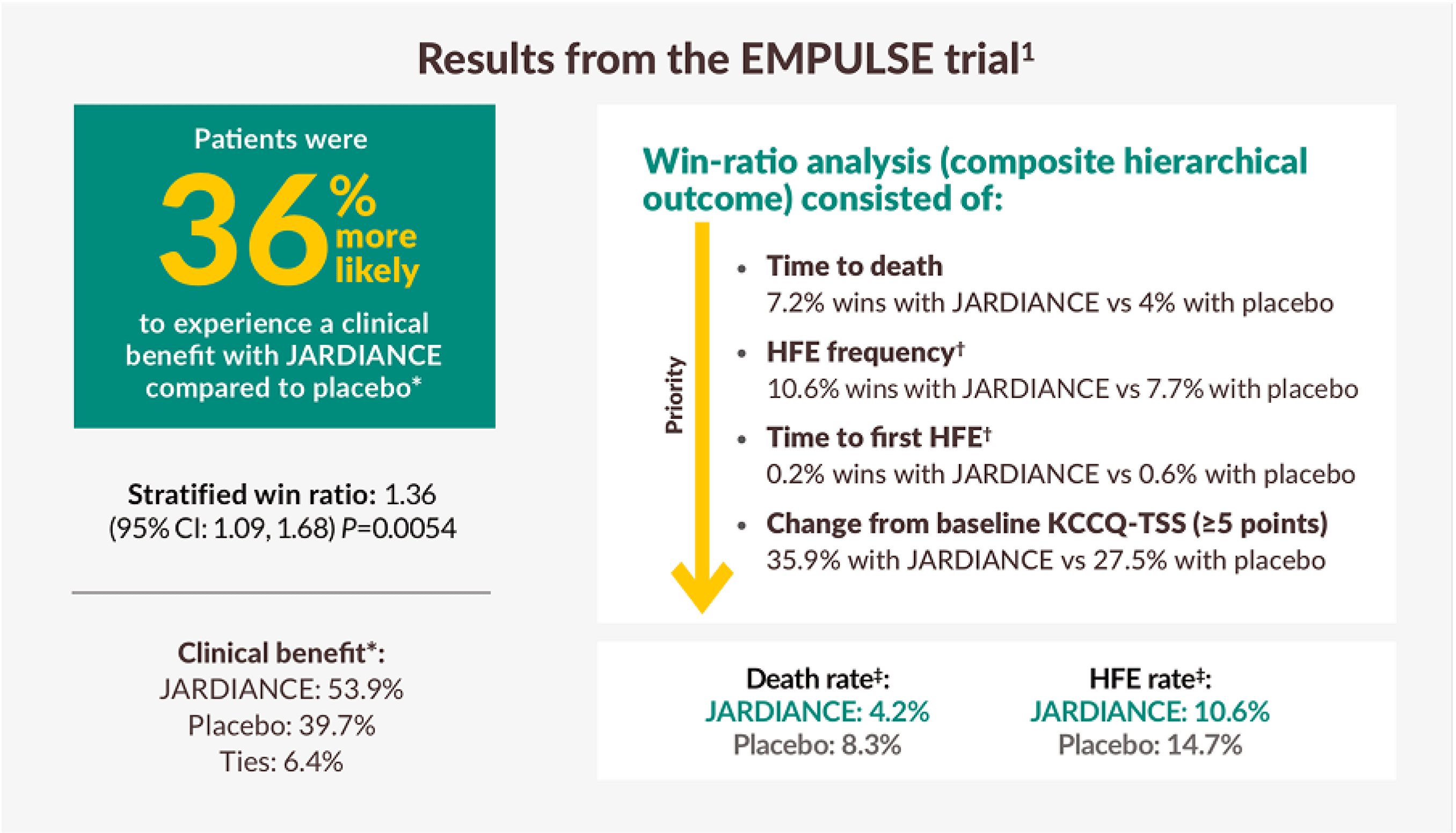 Results from the EMPULSE trial$^1$

Patients were

36% more likely

to experience a clinical benefit with JARDIANCE compared to placebo*

Stratified win ratio: 1.36 (95% CI: 1.09, 1.68) P=0.0054

Clinical benefit*:
JARDIANCE: 53.9%
Placebo: 39.7%
Ties: 6.4%

Win-ratio analysis (composite hierarchical outcome) consisted of:

Priority

• Time to death
7.2% wins with JARDIANCE vs 4% with placebo

• HFE frequency†
10.6% wins with JARDIANCE vs 7.7% with placebo

• Time to first HFE†
0.2% wins with JARDIANCE vs 0.6% with placebo

• Change from baseline KCCQ-TSS (≥5 points)
35.9% with JARDIANCE vs 27.5% with placebo

Death rate‡:
JARDIANCE: 4.2%
Placebo: 8.3%

HFE rate‡:
JARDIANCE: 10.6%
Placebo: 14.7%